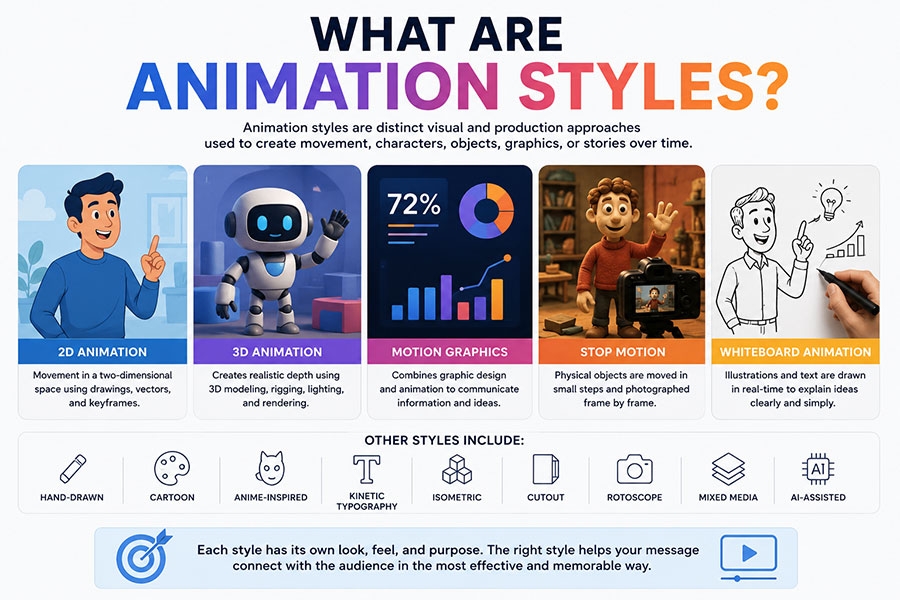 WHAT ARE ANIMATION STYLES?

Animation styles are distinct visual and production approaches used to create movement, characters, objects, graphics, or stories over time.

72%

2D ANIMATION
Movement in a two-dimensional space using drawings, vectors, and keyframes.

3D ANIMATION
Creates realistic depth using 3D modeling, rigging, lighting, and rendering.

MOTION GRAPHICS
Combines graphic design and animation to communicate information and ideas.

STOP MOTION
Physical objects are moved in small steps and photographed frame by frame.

WHITEBOARD ANIMATION
Illustrations and text are drawn in real-time to explain ideas clearly and simply.

OTHER STYLES INCLUDE:

HAND-DRAWN
CARTOON
ANIME-INSPIRED
KINETIC TYPOGRAPHY
ISOMETRIC
CUTOUT
ROTOSCOPE
MIXED MEDIA
AI
AI-ASSISTED

Each style has its own look, feel, and purpose. The right style helps your message connect with the audience in the most effective and memorable way.